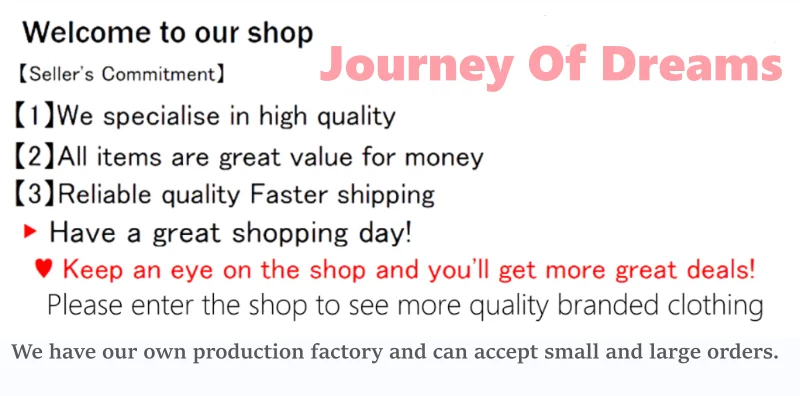 Welcome to our shop

Journey Of Dreams

【Seller's Commitment】

【1】We specialise in high quality

【2】All items are great value for money

【3】Reliable quality Faster shipping

▶ Have a great shopping day!

♥ Keep an eye on the shop and you'll get more great deals!

Please enter the shop to see more quality branded clothing

We have our own production factory and can accept small and large orders.